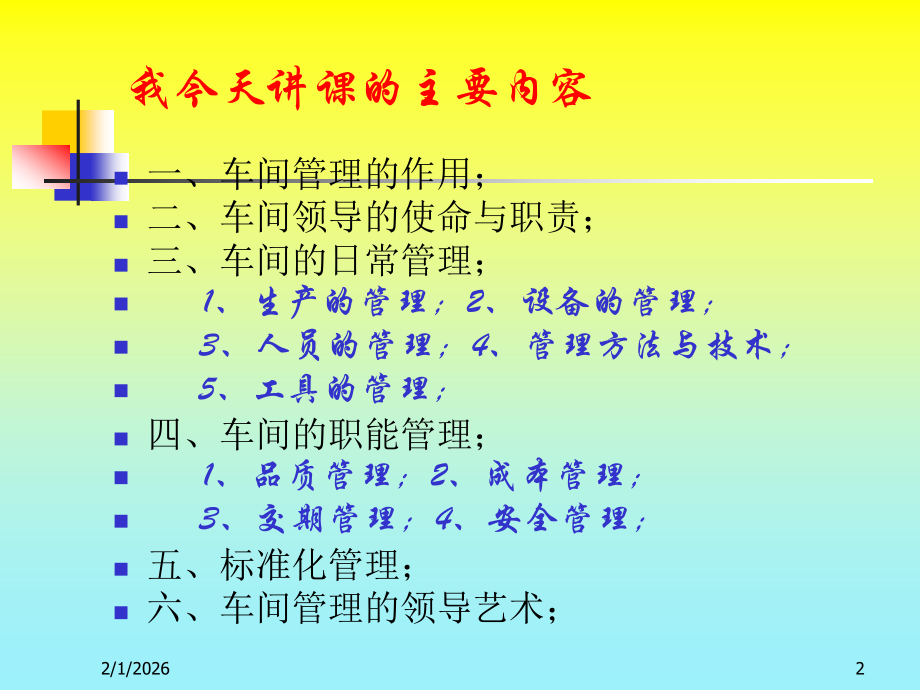 我今天讲课的主要内容

一、车间管理的作用；
二、车间领导的使命与职责；
三、车间的日常管理；
1、生产的管理；2、设备的管理；
3、人员的管理；4、管理方法与技术；
5、工具的管理；
四、车间的职能管理；
1、品质管理；2、成本管理；
3、交期管理；4、安全管理；
五、标准化管理；
六、车间管理的领导艺术；

2/1/2026

2